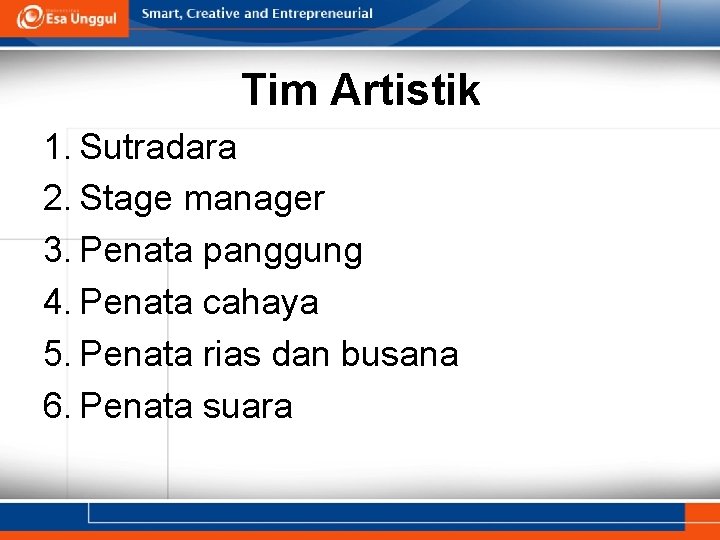 Esa Unggul

Smart, Creative and Entrepreneurial

Tim Artistik

1. Sutradara
2. Stage manager
3. Penata panggung
4. Penata cahaya
5. Penata rias dan busana
6. Penata suara